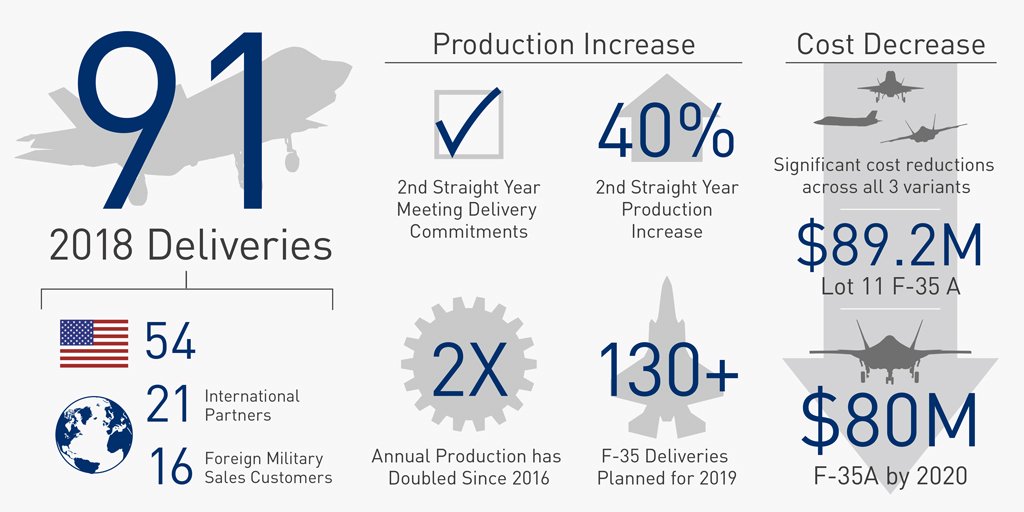 91

2018 Deliveries

54

21 International Partners

16 Foreign Military Sales Customers

Production Increase

2nd Straight Year Meeting Delivery Commitments

40%

2nd Straight Year Production Increase

2X

Annual Production has Doubled Since 2016

130+

F-35 Deliveries Planned for 2019

Cost Decrease

Significant cost reductions across all 3 variants

$89.2M

Lot 11 F-35 A

$80M

F-35A by 2020